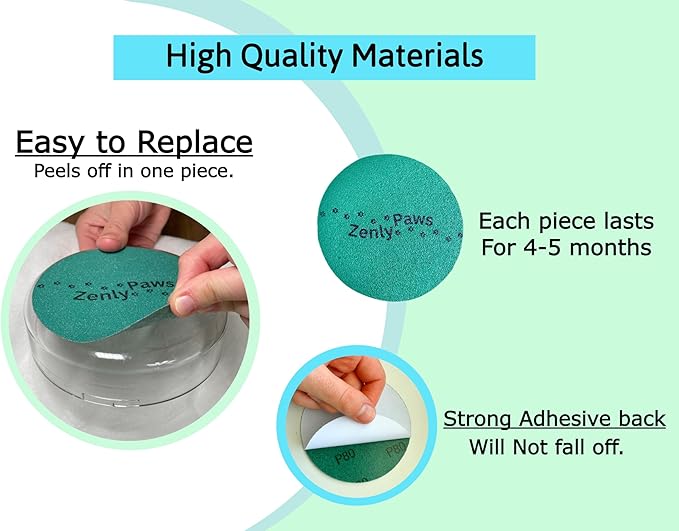 High Quality Materials

Easy to Replace
Peels off in one piece.

Zenly Paws

Zenly Paws

Each piece lasts For 4-5 months

P80 P80

Strong Adhesive back
Will Not fall off.